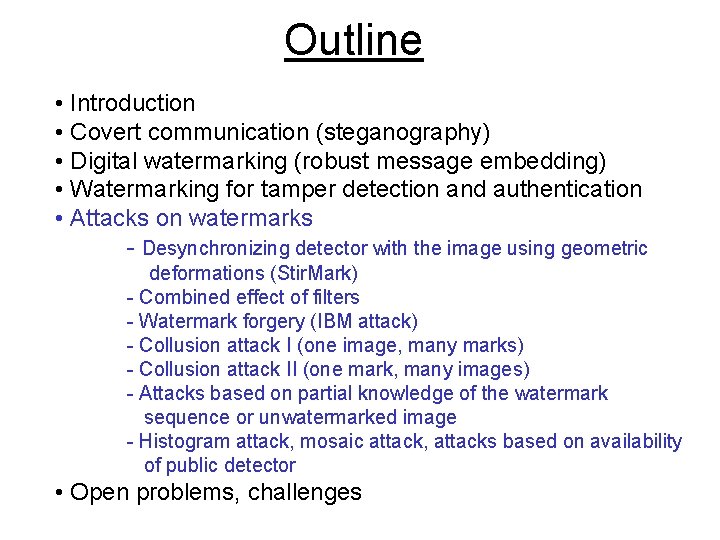 Outline

• Introduction
• Covert communication (steganography)
• Digital watermarking (robust message embedding)
• Watermarking for tamper detection and authentication
• Attacks on watermarks
- Desynchronizing detector with the image using geometric deformations (StirMark)
- Combined effect of filters
- Watermark forgery (IBM attack)
- Collusion attack I (one image, many marks)
- Collusion attack II (one mark, many images)
- Attacks based on partial knowledge of the watermark sequence or unwatermarked image
- Histogram attack, mosaic attack, attacks based on availability of public detector
• Open problems, challenges